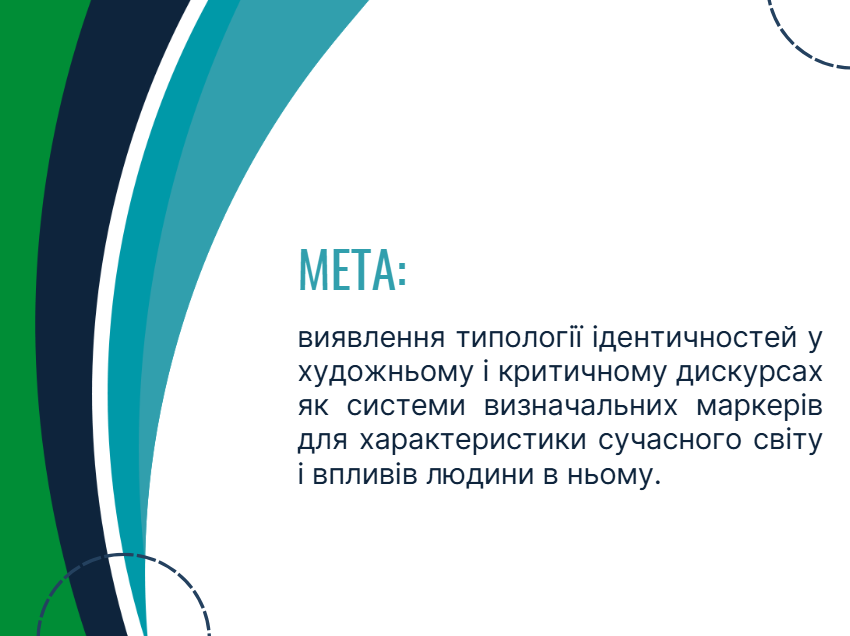 МЕТА:

виявлення типології ідентичностей у художньому і критичному дискурсах як системи визначальних маркерів для характеристики сучасного світу і впливів людини в ньому.